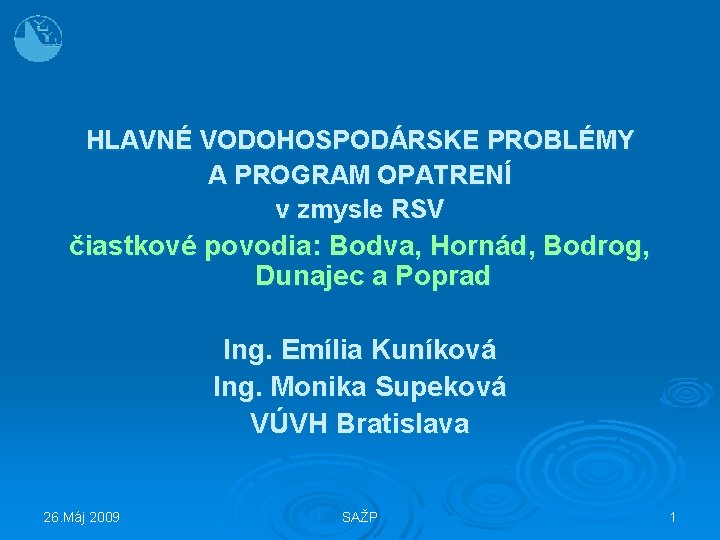 HLAVNÉ VODOHOSPODÁRSKE PROBLÉMY
A PROGRAM OPATRENÍ
v zmysle RSV
čiastkové povodia: Bodva, Hornád, Bodrog, Dunajec a Poprad

Ing. Emília Kuníková
Ing. Monika Supeková
VÚVH Bratislava

26.Máj 2009
SAŽP
1